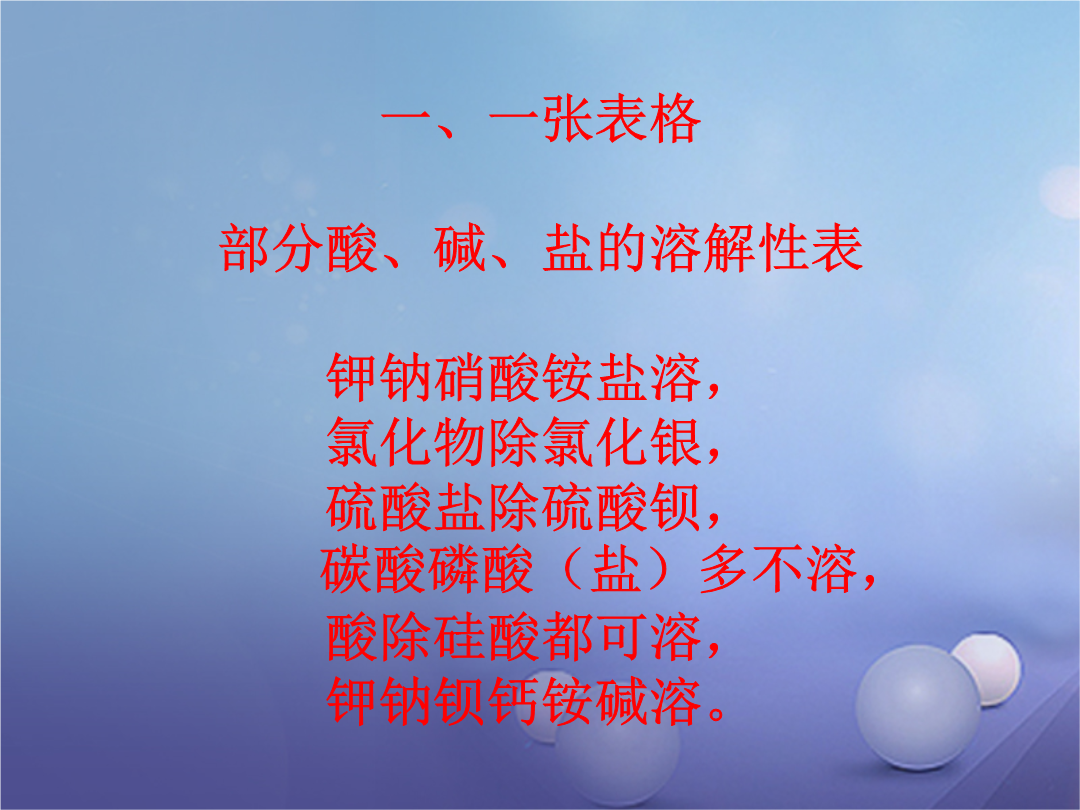 一、一张表格

部分酸、碱、盐的溶解性表

钾钠硝酸铵盐溶，
氯化物除氯化银，
硫酸盐除硫酸钡，
碳酸磷酸（盐）多不溶，
酸除硅酸都可溶，
钾钠钡钙铵碱溶。